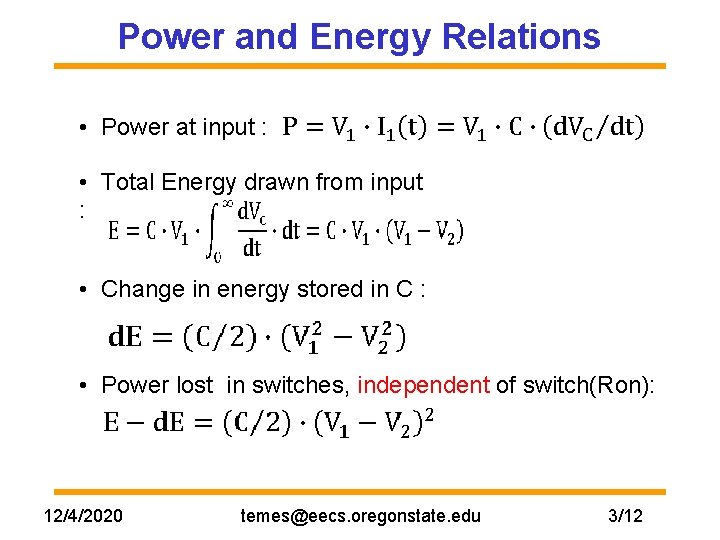 Power and Energy Relations

• Power at input : $P = V_1 \cdot I_1(t) = V_1 \cdot C \cdot (dV_C/dt)$

• Total Energy drawn from input : $E = C \cdot V_1 \cdot \int_0^\infty \frac{dV_c}{dt} \cdot dt = C \cdot V_1 \cdot (V_1 - V_2)$

• Change in energy stored in C :

$dE = (C/2) \cdot (V_1^2 - V_2^2)$

• Power lost in switches, independent of switch(Ron):

$E - dE = (C/2) \cdot (V_1 - V_2)^2$

12/4/2020 temes@eecs.oregonstate.edu 3/12